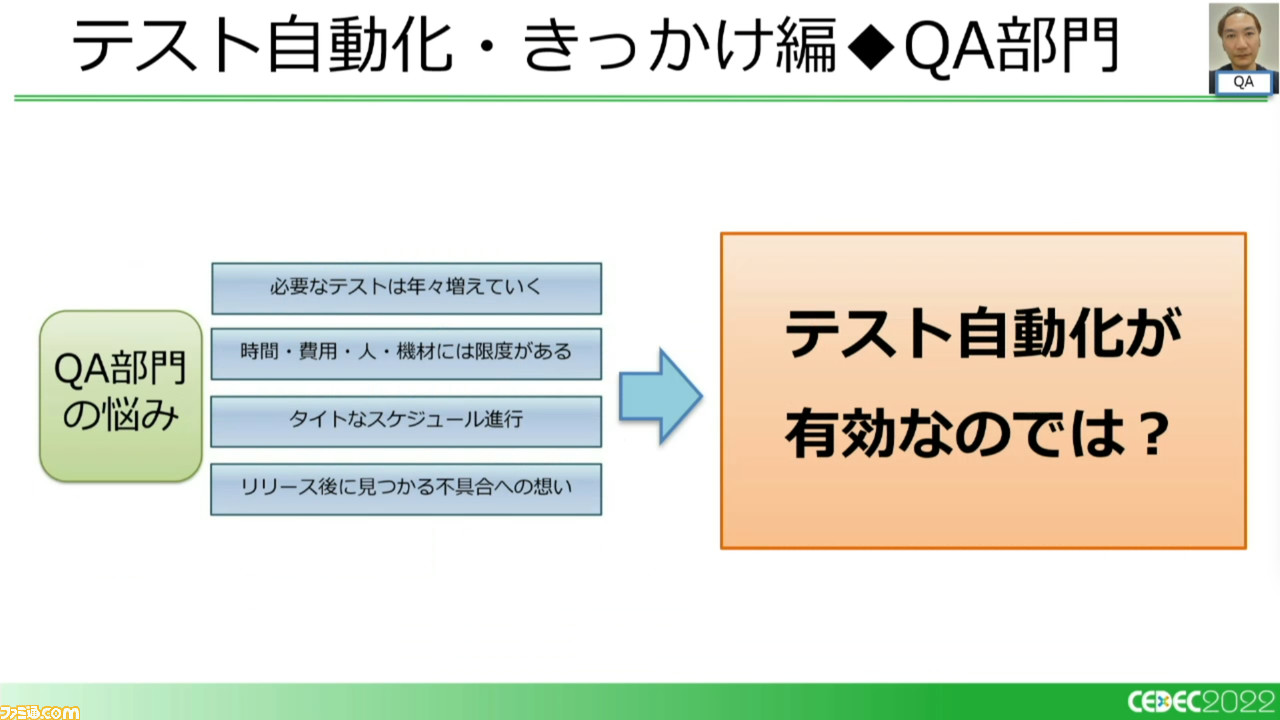 テスト自動化・きっかけ編◆QA部門

QA

QA部門の悩み

必要なテストは年々増えていく

時間・費用・人・機材には限度がある

タイトなスケジュール進行

リリース後に見つかる不具合への想い

テスト自動化が有効なのでは？

ファミ通.com

CEDEC2022